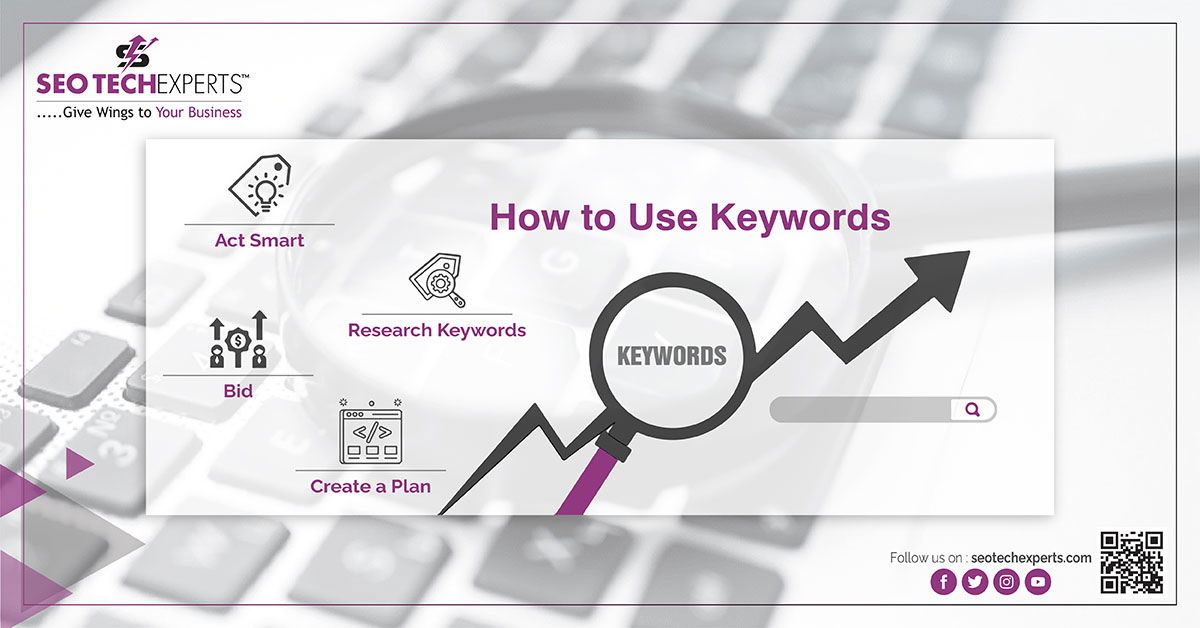 SEO TECHEXPERTS™
.....Give Wings to Your Business

How to Use Keywords

Act Smart

Research Keywords

Bid

Create a Plan

KEYWORDS

Follow us on : seotechexperts.com